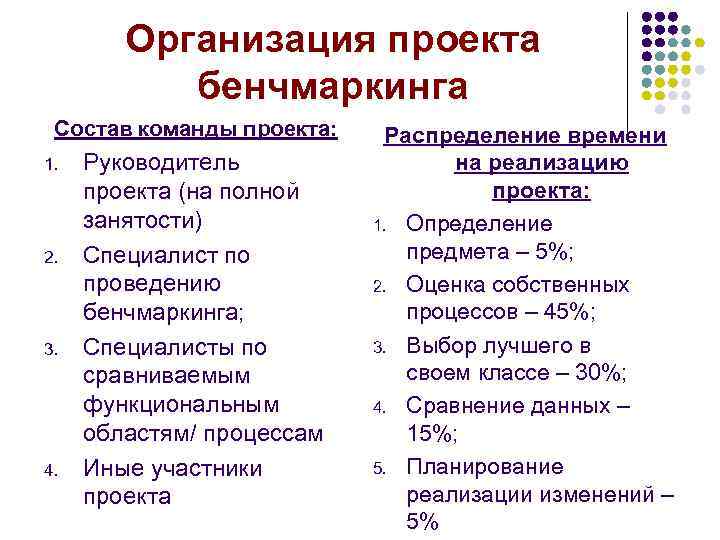 Организация проекта бенчмаркинга

Состав команды проекта:

1. Руководитель проекта (на полной занятости)
2. Специалист по проведению бенчмаркинга;
3. Специалисты по сравниваемым функциональным областям/ процессам
4. Иные участники проекта

Распределение времени на реализацию проекта:

1. Определение предмета – 5%;
2. Оценка собственных процессов – 45%;
3. Выбор лучшего в своем классе – 30%;
4. Сравнение данных – 15%;
5. Планирование реализации изменений – 5%